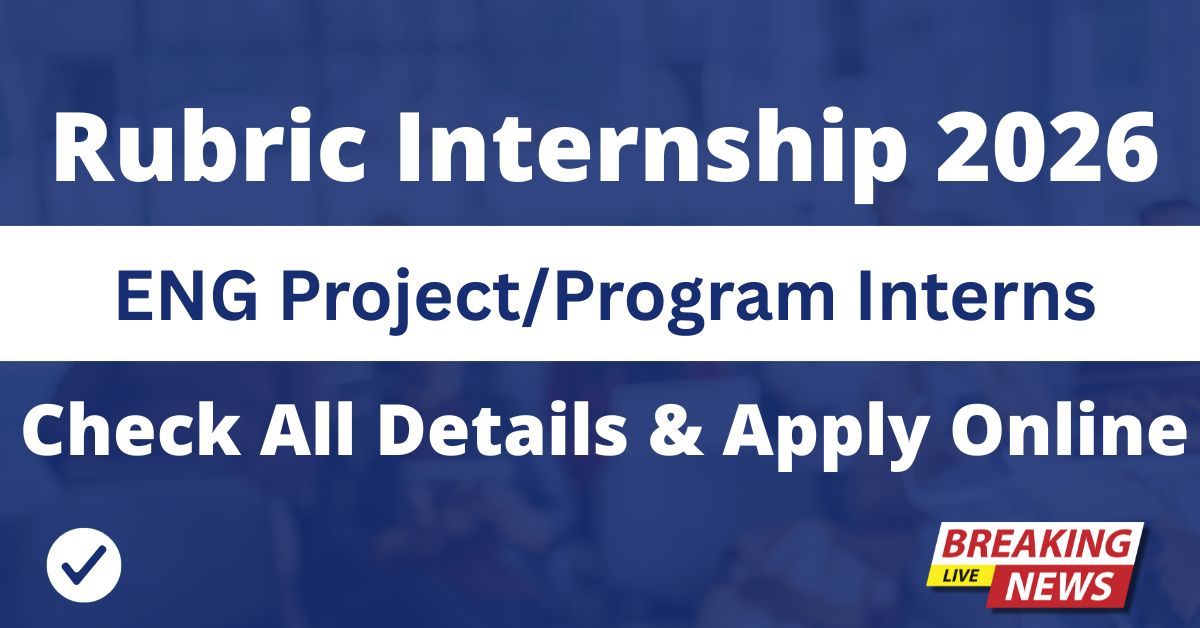 Rubric Internship 2026

ENG Project/Program Interns

Check All Details & Apply Online

BREAKING LIVE NEWS